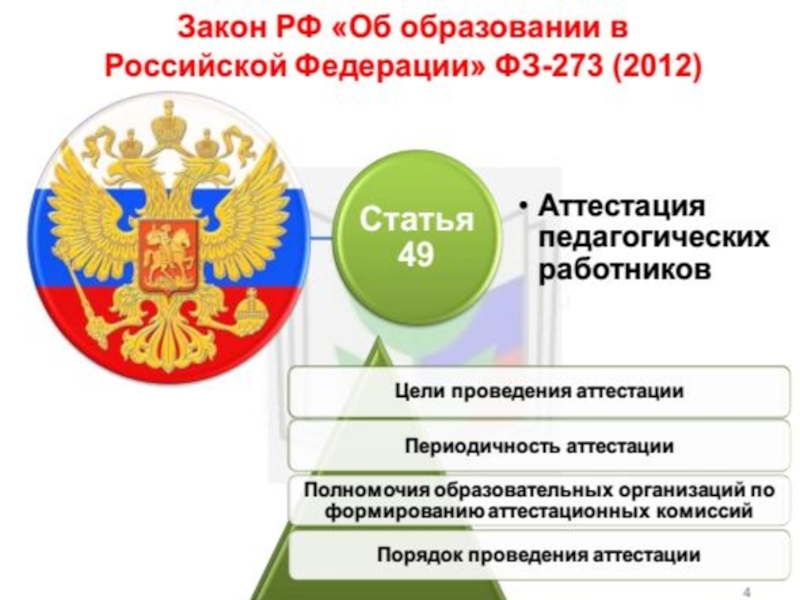 Закон РФ «Об образовании в Российской Федерации» ФЗ-273 (2012)

Статья 49

• Аттестация педагогических работников

Цели проведения аттестации

Периодичность аттестации

Полномочия образовательных организаций по формированию аттестационных комиссий

Порядок проведения аттестации

4